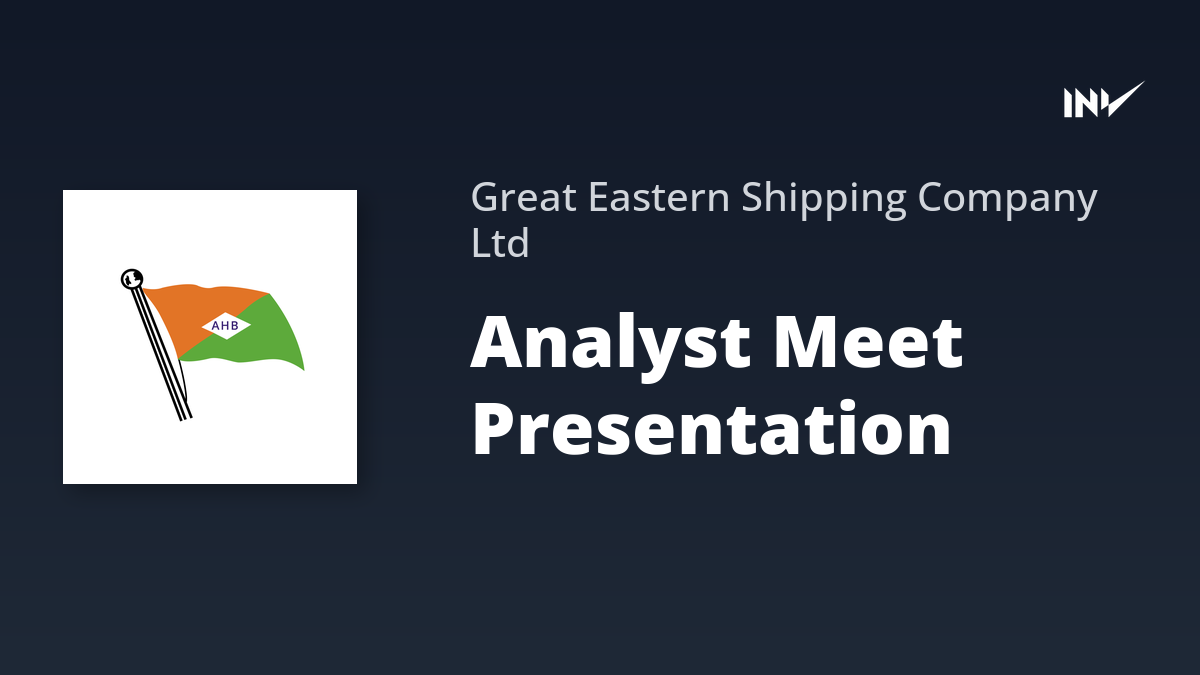 INV

AHB

Great Eastern Shipping Company Ltd

Analyst Meet Presentation